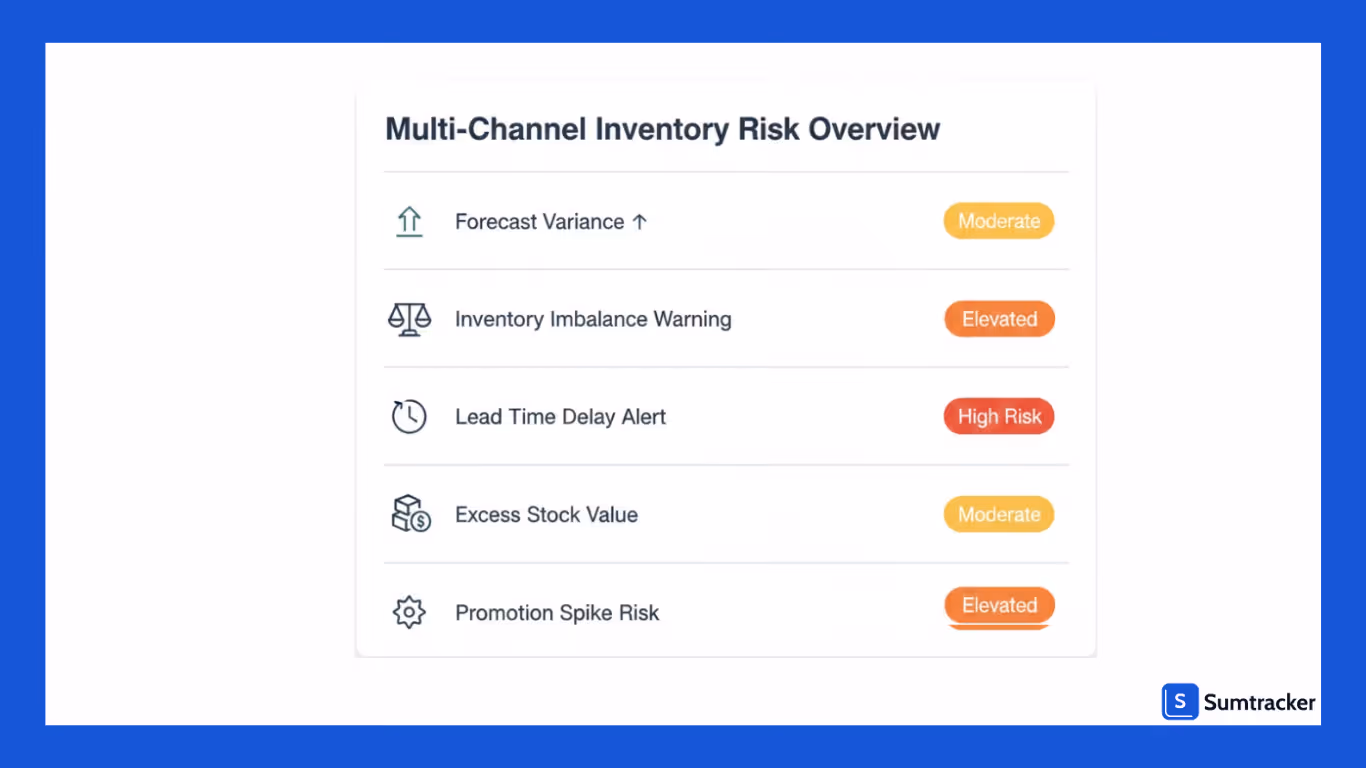 Multi-Channel Inventory Risk Overview

Forecast Variance ↑ Moderate

Inventory Imbalance Warning Elevated

Lead Time Delay Alert High Risk

Excess Stock Value Moderate

Promotion Spike Risk Elevated

S Sumtracker